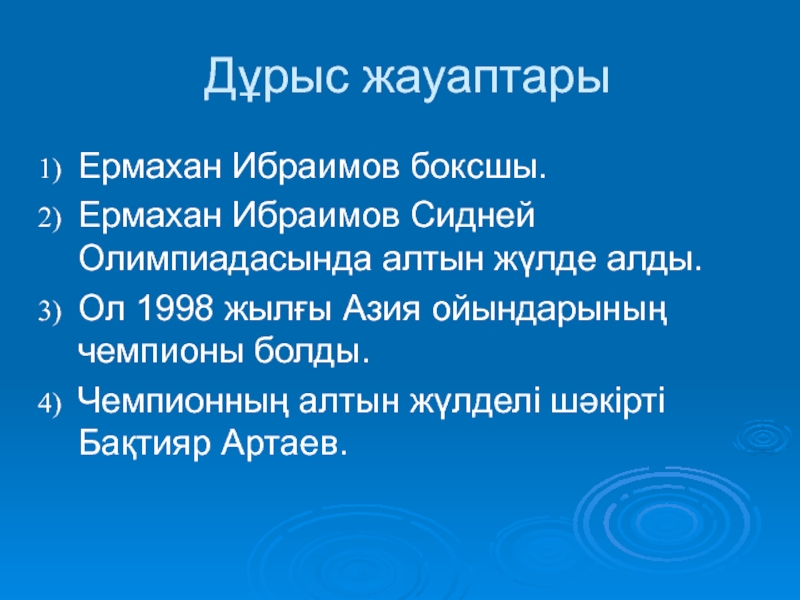 Дұрыс жауаптары

1) Ермахан Ибраимов боксшы.

2) Ермахан Ибраимов Сидней Олимпиадасында алтын жүлде алды.

3) Ол 1998 жылғы Азия ойындарының чемпионы болды.

4) Чемпионның алтын жүлделі шәкірті Бақтияр Артаев.